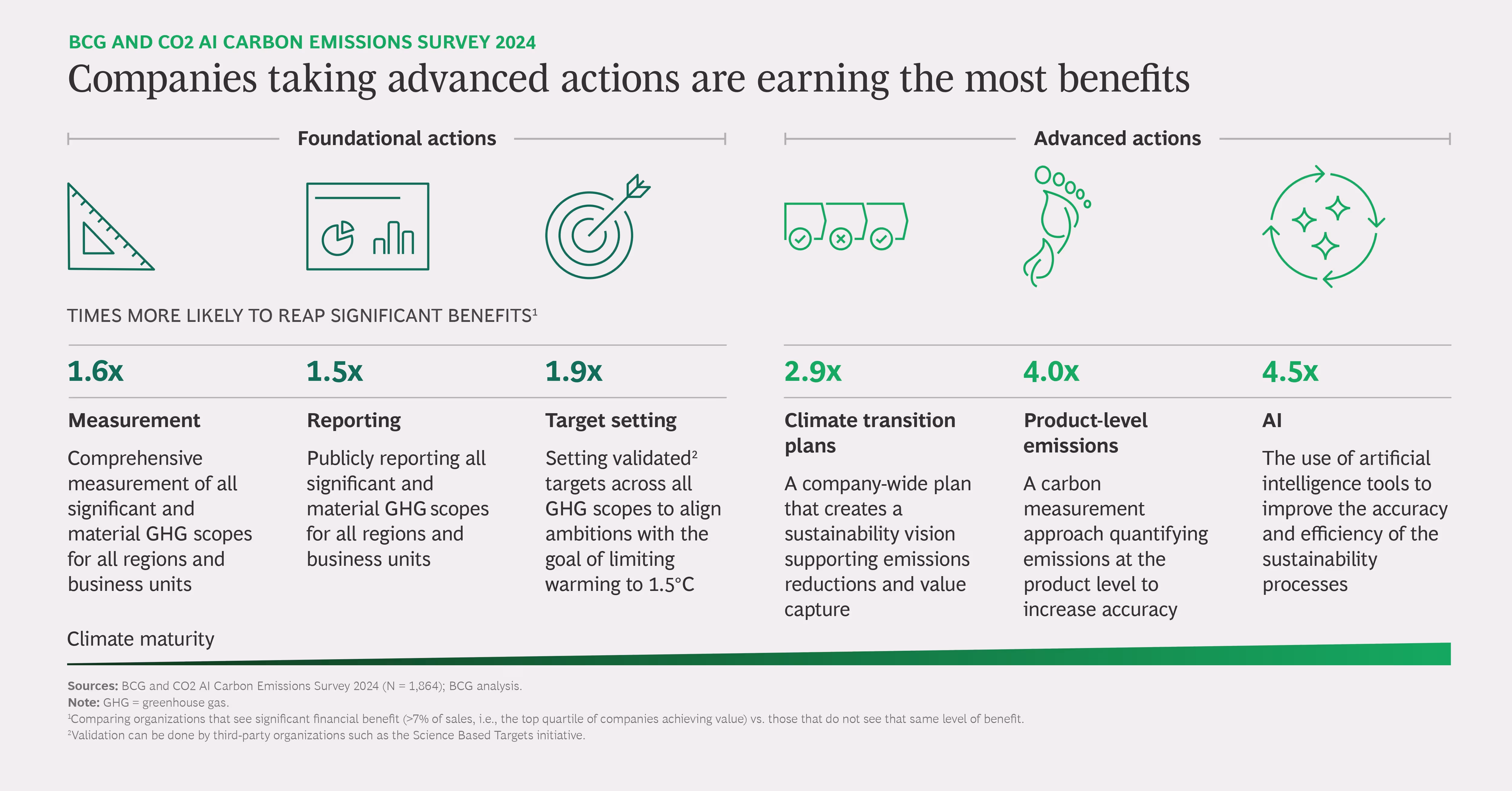 BCG AND CO2 AI CARBON EMISSIONS SURVEY 2024

Companies taking advanced actions are earning the most benefits

Foundational actions

Advanced actions

TIMES MORE LIKELY TO REAP SIGNIFICANT BENEFITS$^1$

1.6x

Measurement

Comprehensive measurement of all significant and material GHG scopes for all regions and business units

1.5x

Reporting

Publicly reporting all significant and material GHG scopes for all regions and business units

1.9x

Target setting

Setting validated$^2$ targets across all GHG scopes to align ambitions with the goal of limiting warming to 1.5°C

2.9x

Climate transition plans

A company-wide plan that creates a sustainability vision supporting emissions reductions and value capture

4.0x

Product-level emissions

A carbon measurement approach quantifying emissions at the product level to increase accuracy

4.5x

AI

The use of artificial intelligence tools to improve the accuracy and efficiency of the sustainability processes

Climate maturity

Sources: BCG and CO2 AI Carbon Emissions Survey 2024 (N = 1,864); BCG analysis.
Note: GHG = greenhouse gas.
$^1$Comparing organizations that see significant financial benefit (>7% of sales, i.e., the top quartile of companies achieving value) vs. those that do not see that same level of benefit.
$^2$Validation can be done by third-party organizations such as the Science Based Targets initiative.